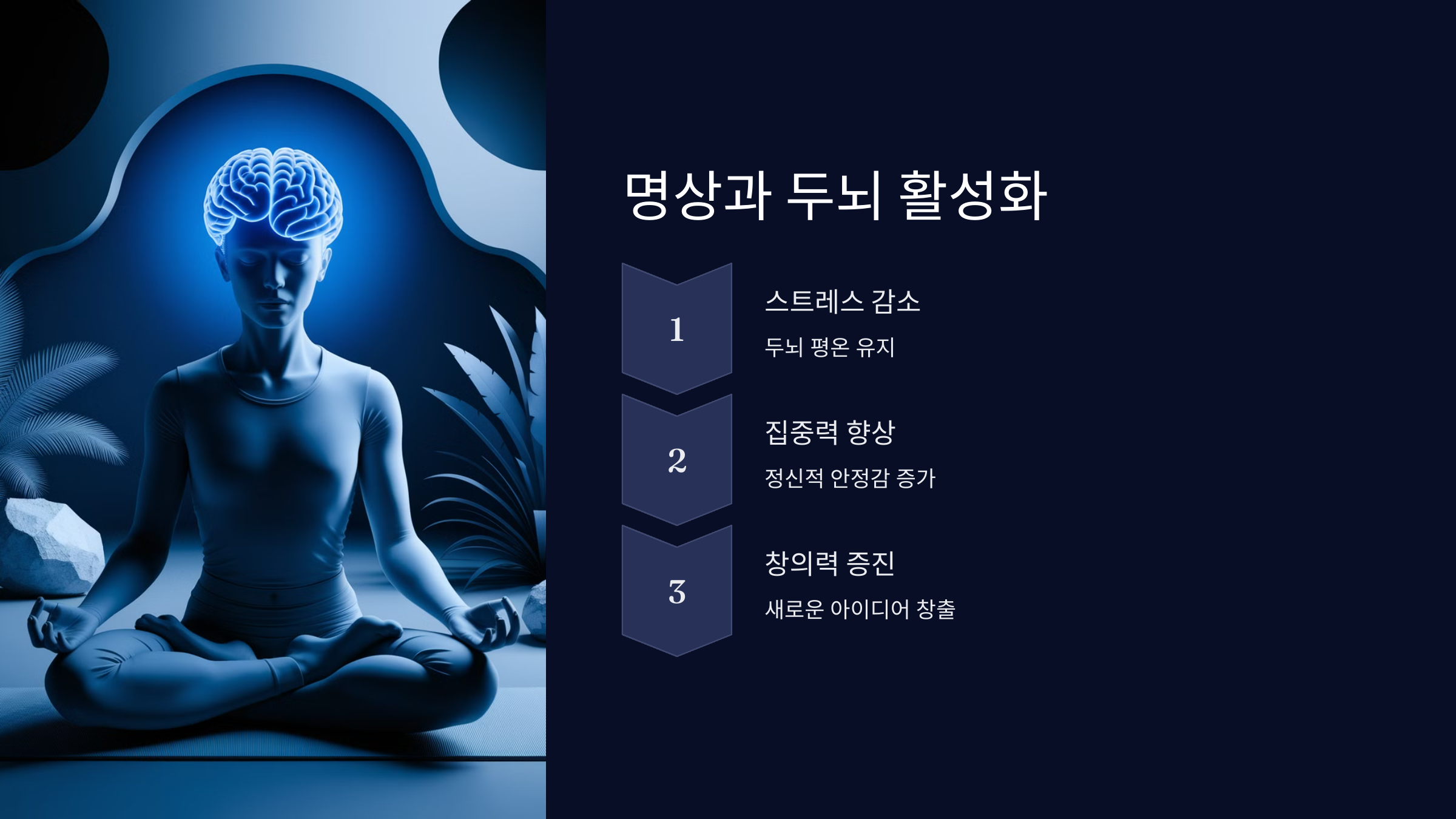 명상과 두뇌 활성화

1

스트레스 감소

두뇌 평온 유지

2

집중력 향상

정신적 안정감 증가

3

창의력 증진

새로운 아이디어 창출